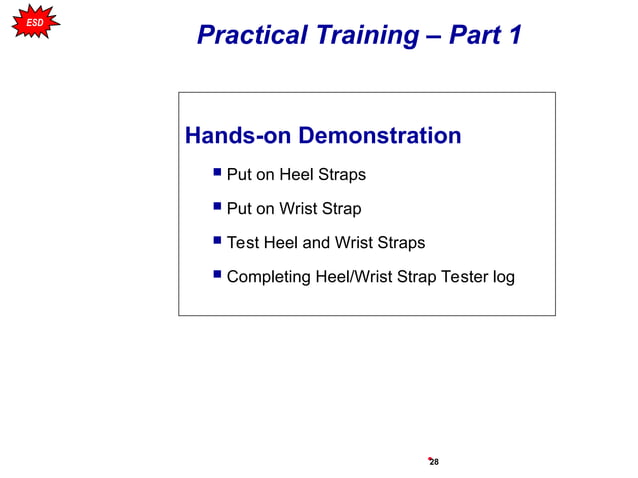 ESD

Practical Training – Part 1

Hands-on Demonstration

- Put on Heel Straps
- Put on Wrist Strap
- Test Heel and Wrist Straps
- Completing Heel/Wrist Strap Tester log

28